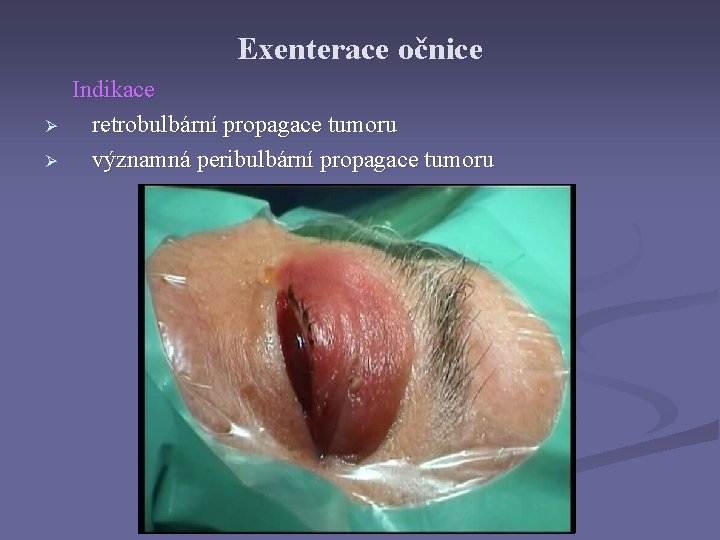 Exenterace očnice

Indikace

➢ retrobulbární propagace tumoru

➢ významná peribulbární propagace tumoru